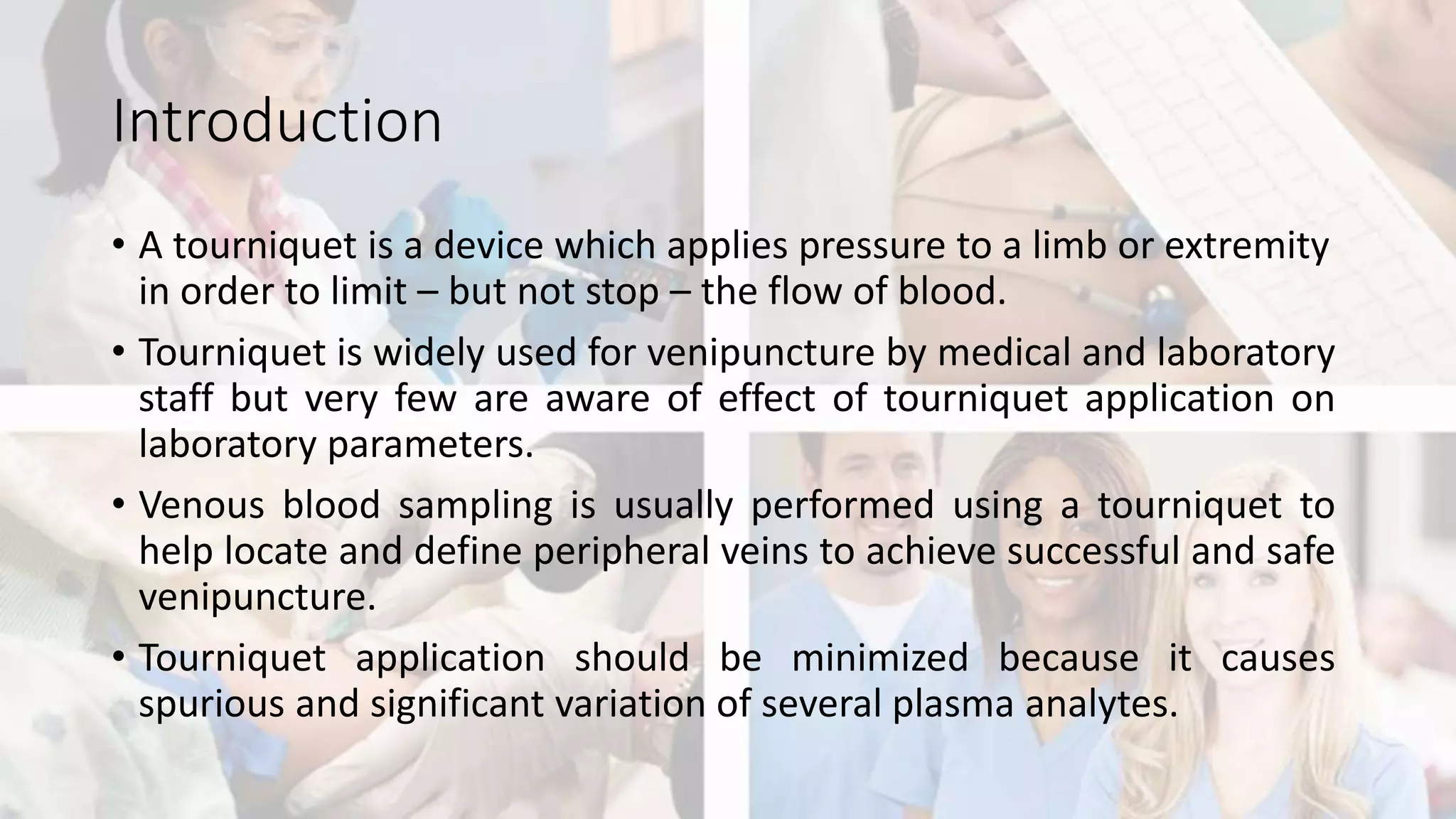 Introduction

• A tourniquet is a device which applies pressure to a limb or extremity in order to limit – but not stop – the flow of blood.

• Tourniquet is widely used for venipuncture by medical and laboratory staff but very few are aware of effect of tourniquet application on laboratory parameters.

• Venous blood sampling is usually performed using a tourniquet to help locate and define peripheral veins to achieve successful and safe venipuncture.

• Tourniquet application should be minimized because it causes spurious and significant variation of several plasma analytes.